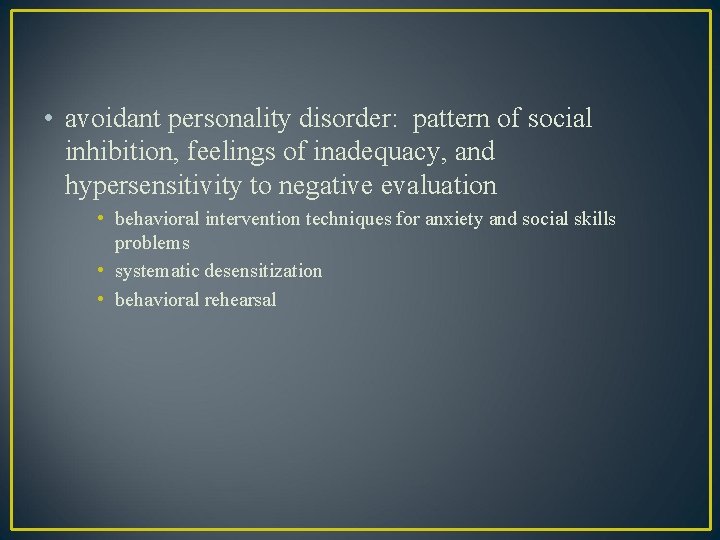 • avoidant personality disorder: pattern of social inhibition, feelings of inadequacy, and hypersensitivity to negative evaluation

• behavioral intervention techniques for anxiety and social skills problems
• systematic desensitization
• behavioral rehearsal